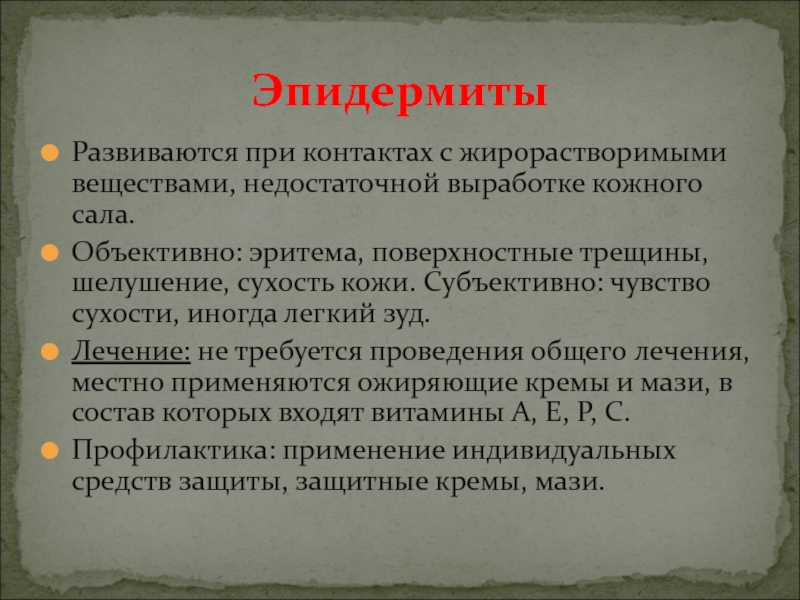 Эпидермиты

Развиваются при контактах с жирорастворимыми веществами, недостаточной выработке кожного сала.

Объективно: эритема, поверхностные трещины, шелушение, сухость кожи. Субъективно: чувство сухости, иногда легкий зуд.

Лечение: не требуется проведения общего лечения, местно применяются ожиряющие кремы и мази, в состав которых входят витамины А, Е, Р, С.

Профилактика: применение индивидуальных средств защиты, защитные кремы, мази.